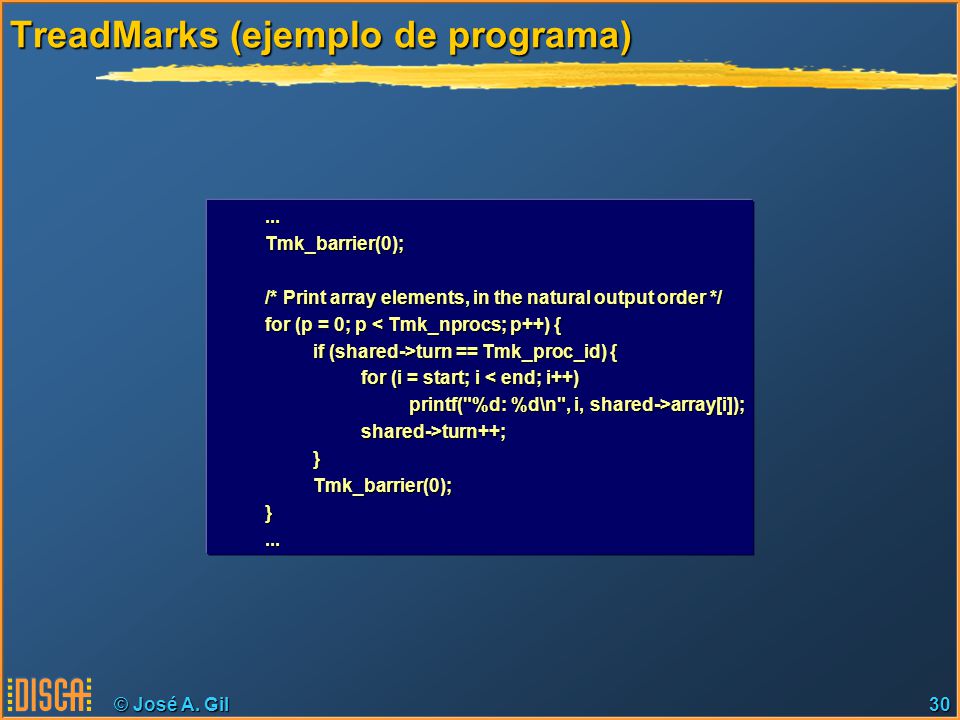 TreadMarks (ejemplo de programa)

...
Tmk_barrier(0);

/* Print array elements, in the natural output order */
for (p = 0; p < Tmk_nprocs; p++) {
if (shared->turn == Tmk_proc_id) {
for (i = start; i < end; i++)
printf("%d: %d\n", i, shared->array[i]);
shared->turn++;
}
Tmk_barrier(0);
}
...

DISCA © José A. Gil

30